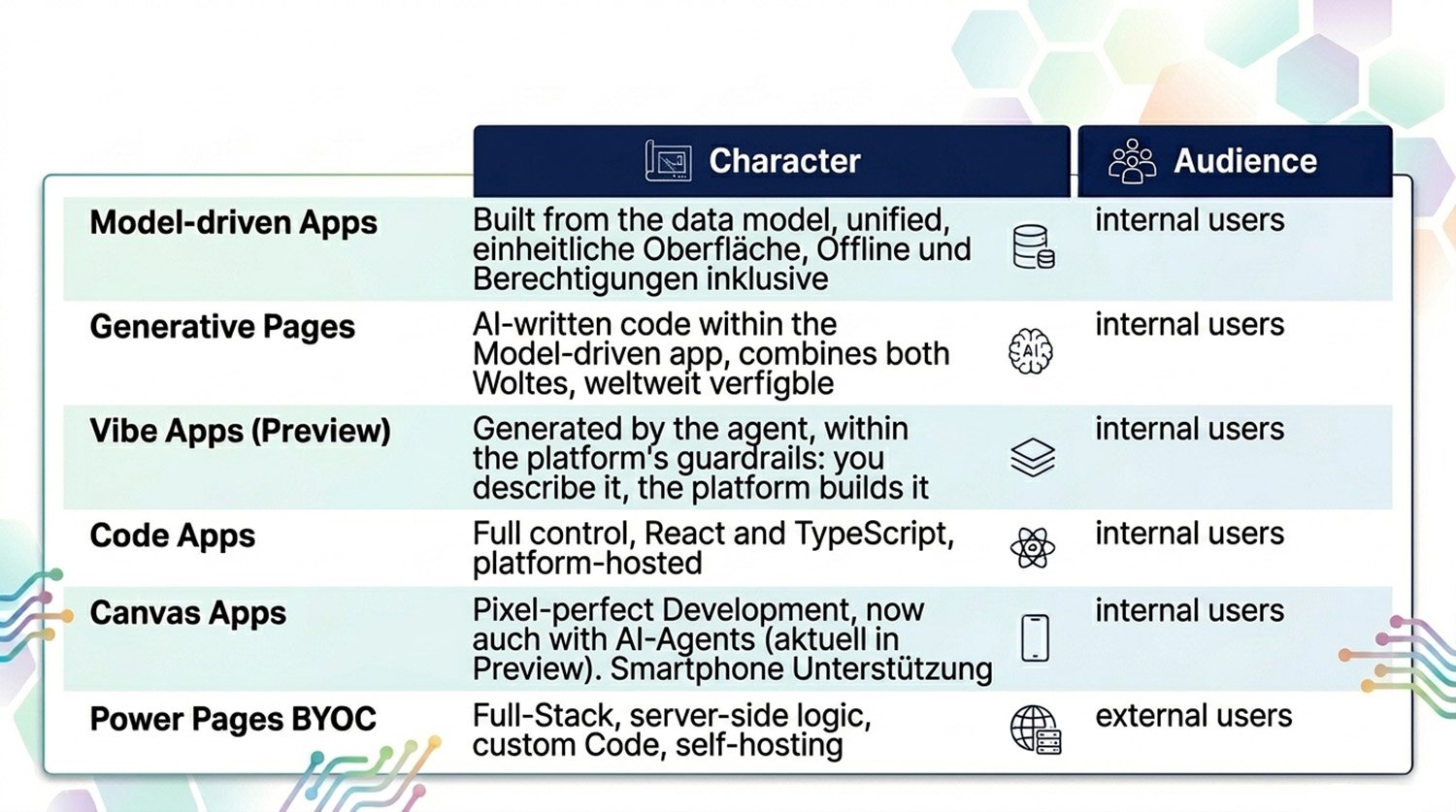 |  | Character | Audience |
|---|---|---|
| Model-driven Apps | Built from the data model, unified, einheitliche Oberfläche, Offline und Berechtigungen inklusive | internal users |
| Generative Pages | AI-written code within the Model-driven app, combines both Woltes, weltweit verfigble | internal users |
| Vibe Apps (Preview) | Generated by the agent, within the platform's guardrails: you describe it, the platform builds it | internal users |
| Code Apps | Full control, React and TypeScript, platform-hosted | internal users |
| Canvas Apps | Pixel-perfect Development, now auch with AI-Agents (aktuell in Preview). Smartphone Unterstützung | internal users |
| Power Pages BYOC | Full-Stack, server-side logic, custom Code, self-hosting | external users |